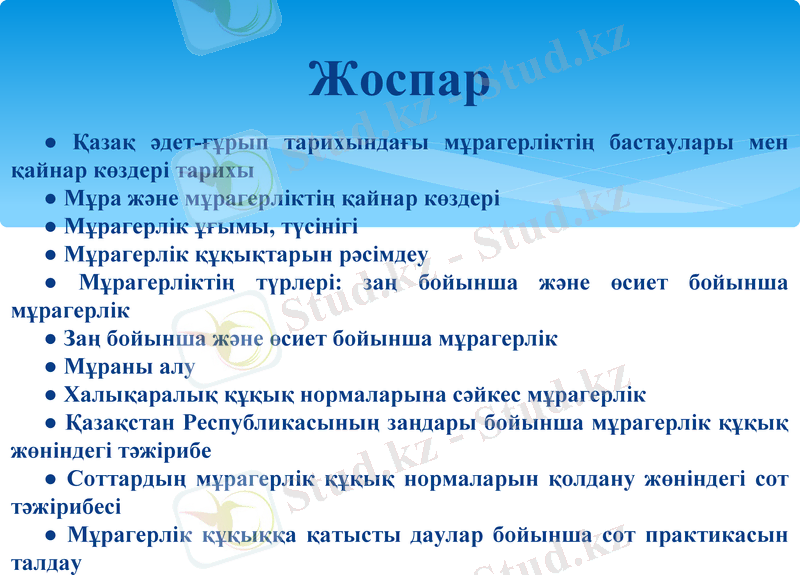 Жоспар

● Қазақ әдет-ғұрып тарихындағы мұрагерліктің бастаулары мен қайнар көздері тарихы

● Мұра және мұрагерліктің қайнар көздері

● Мұрагерлік ұғымы, түсінігі

● Мұрагерлік құқықтарын рәсімдеу

● Мұрагерліктің түрлері: заң бойынша және өсиет бойынша мұрагерлік

● Заң бойынша және өсиет бойынша мұрагерлік

● Мұраны алу

● Халықаралық құқық нормаларына сәйкес мұрагерлік

● Қазақстан Республикасының заңдары бойынша мұрагерлік құқық жөніндегі тәжірибе

● Соттардың мұрагерлік құқық нормаларын қолдану жөніндегі сот тәжірибесі

● Мұрагерлік құқыққа қатысты даулар бойынша сот практикасын талдау

Stud.kz - Stud.kz